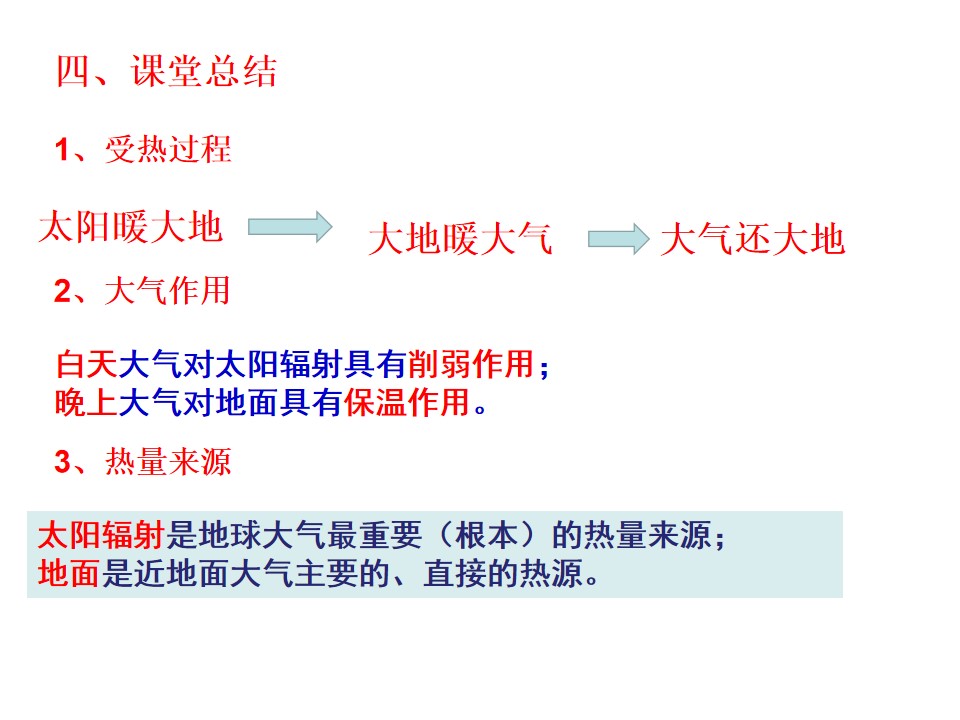 四、课堂总结

1、受热过程

太阳暖大地 大地暖大气 大气还大地

2、大气作用

白天大气对太阳辐射具有削弱作用；
晚上大气对地面具有保温作用。

3、热量来源

太阳辐射是地球大气最重要（根本）的热量来源；
地面是近地面大气主要的、直接的热源。